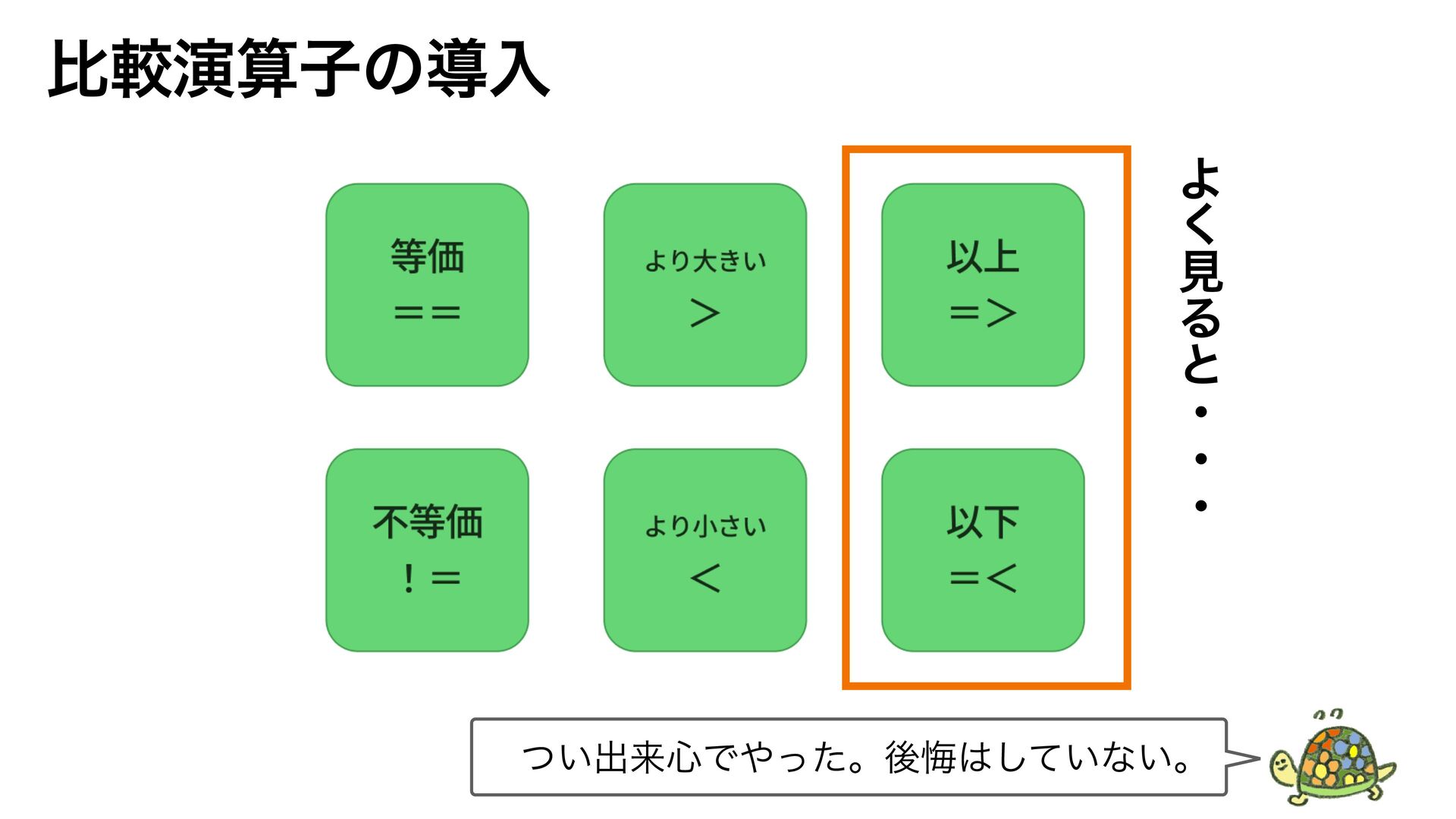 比較演算子の導入

等価
==

より大きい
>

以上
=>

不等価
!=

より小さい
<

以下
=<

よく見ると・・・

つい出来心でやった。後悔はしていない。